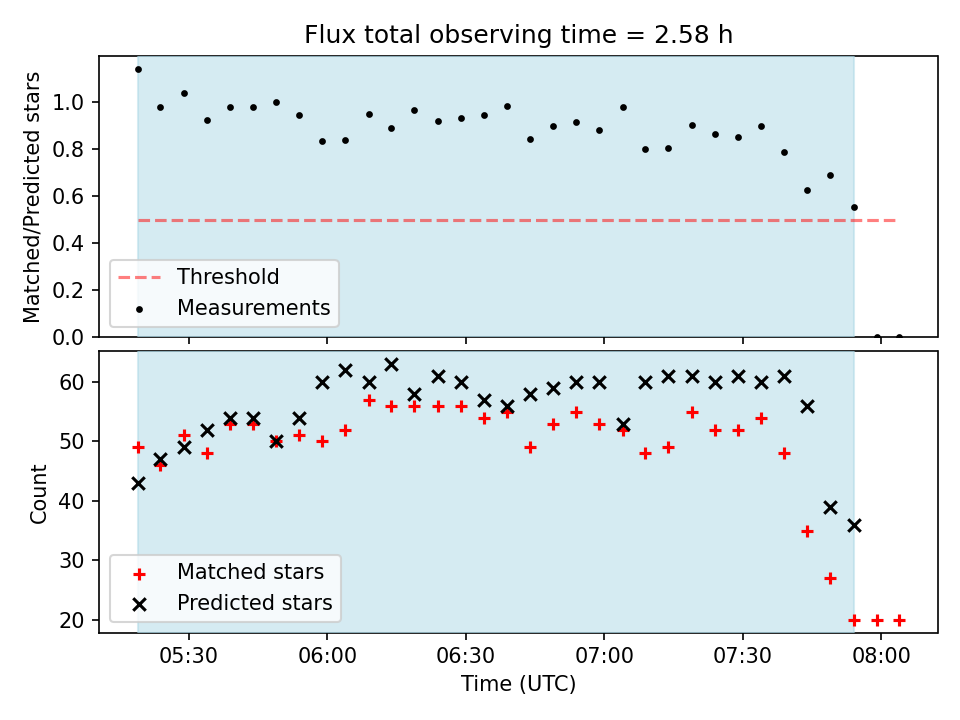 Flux total observing time = 2.58 h

Matched/Predicted stars

1.0
0.8
0.6
0.4
0.2
0.0

Threshold
Measurements

Count

60
50
40
30
20

Matched stars
Predicted stars

05:30
06:00
06:30
07:00
07:30
08:00

Time (UTC)